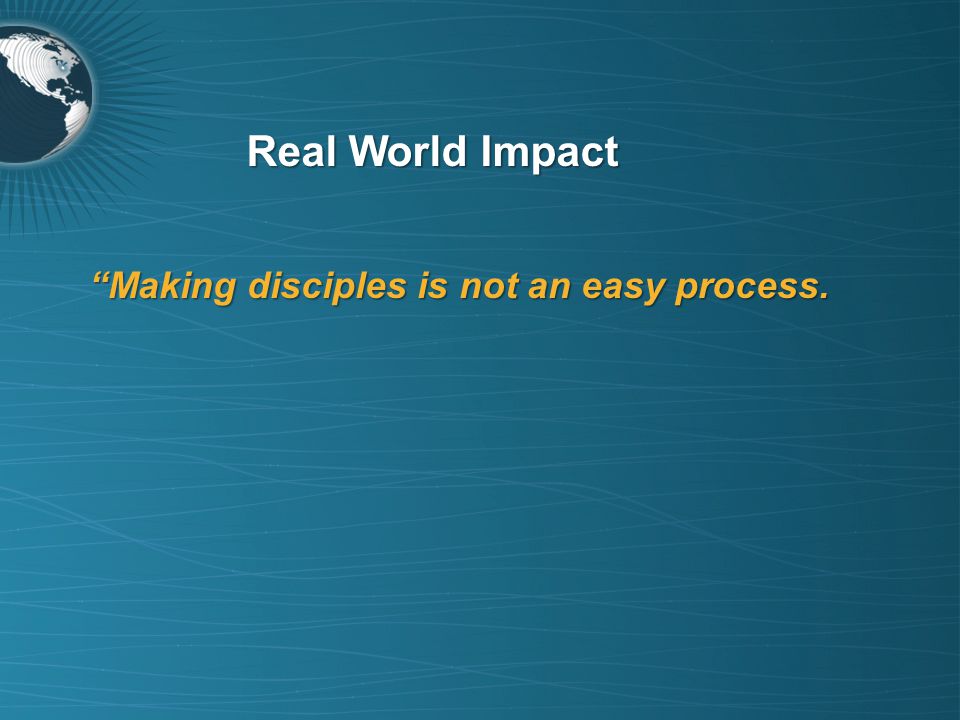 Real World Impact

“Making disciples is not an easy process.